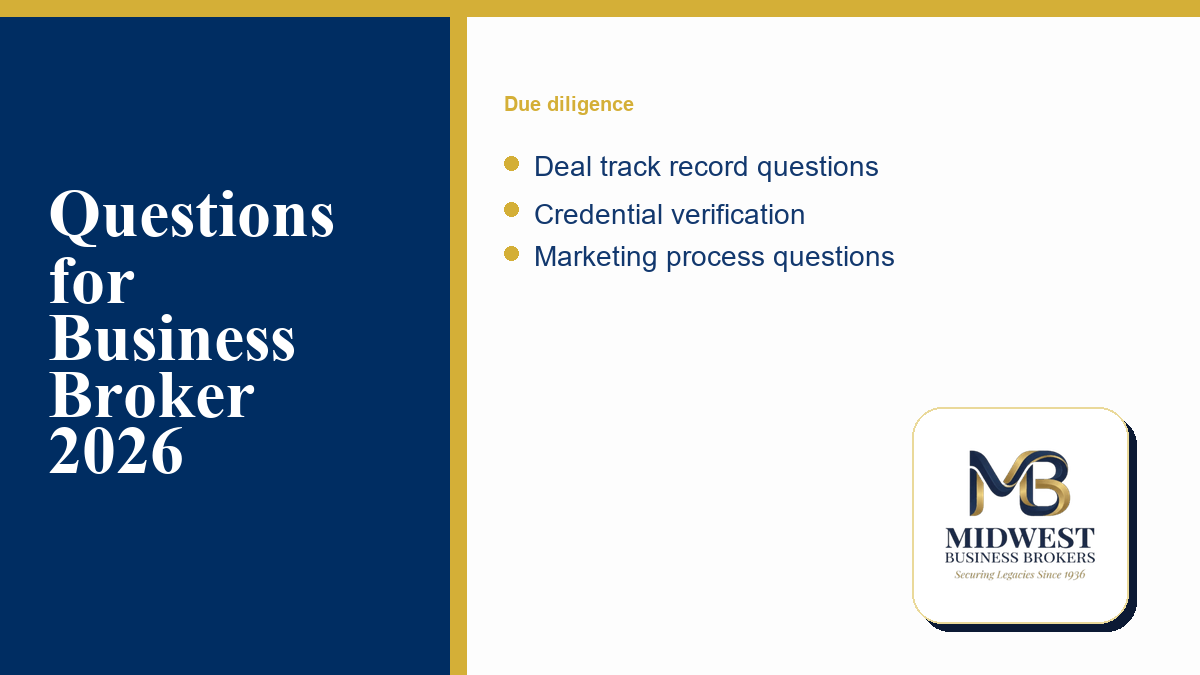 Questions for Business Broker 2026

Due diligence

• Deal track record questions
• Credential verification
• Marketing process questions

MB
MIDWEST
BUSINESS BROKERS
Securing Legacies Since 1936